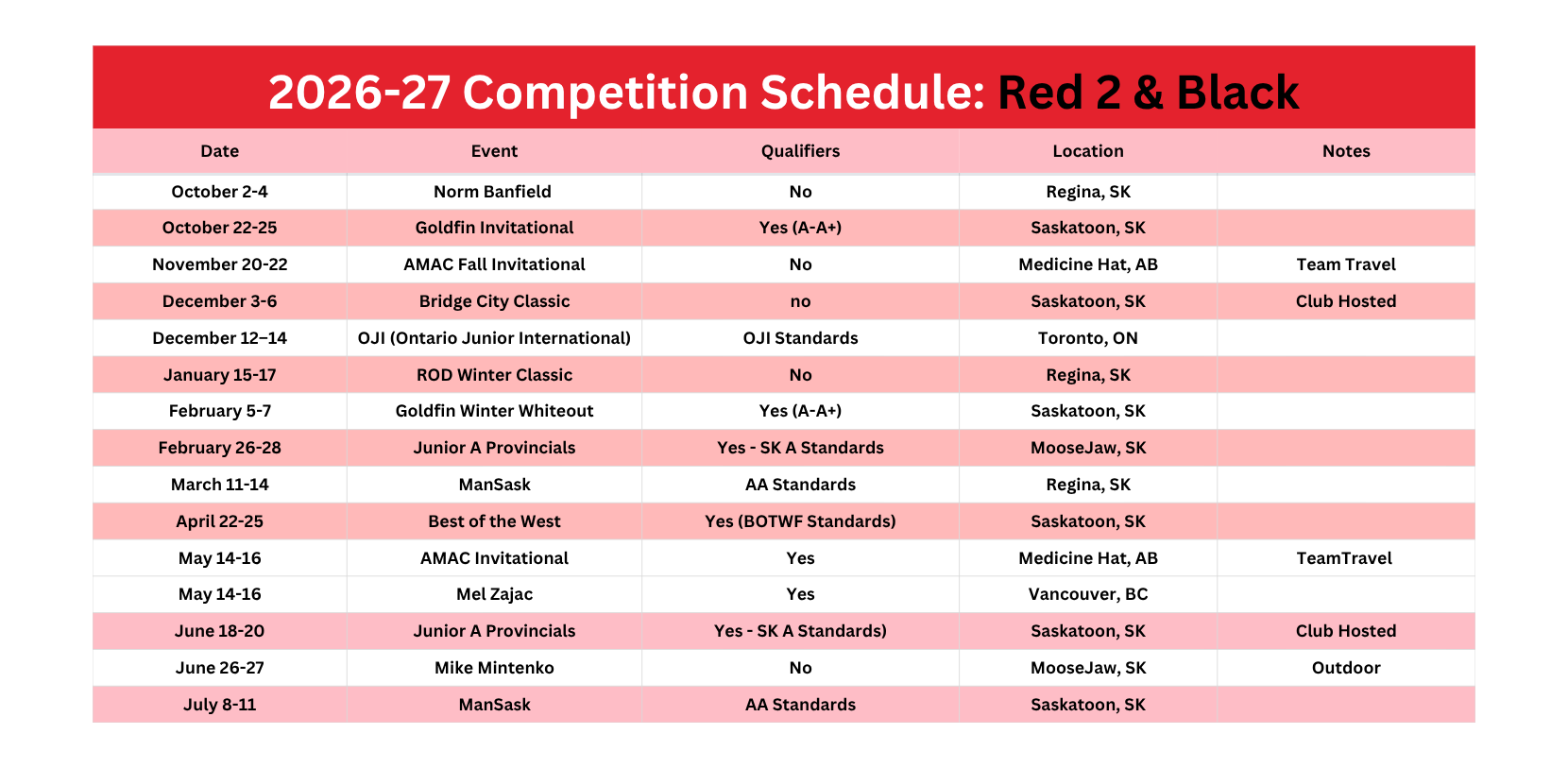 2026-27 Competition Schedule: Red 2 & Black

| Date | Event | Qualifiers | Location | Notes |
|---|---|---|---|---|
| October 2-4 | Norm Banfield | No | Regina, SK | |
| October 22-25 | Goldfin Invitational | Yes (A-A+) | Saskatoon, SK | |
| November 20-22 | AMAC Fall Invitational | No | Medicine Hat, AB | Team Travel |
| December 3-6 | Bridge City Classic | no | Saskatoon, SK | Club Hosted |
| December 12–14 | OJI (Ontario Junior International) | OJI Standards | Toronto, ON | |
| January 15-17 | ROD Winter Classic | No | Regina, SK | |
| February 5-7 | Goldfin Winter Whiteout | Yes (A-A+) | Saskatoon, SK | |
| February 26-28 | Junior A Provincials | Yes - SK A Standards | MooseJaw, SK | |
| March 11-14 | ManSask | AA Standards | Regina, SK | |
| April 22-25 | Best of the West | Yes (BOTWF Standards) | Saskatoon, SK | |
| May 14-16 | AMAC Invitational | Yes | Medicine Hat, AB | TeamTravel |
| May 14-16 | Mel Zajac | Yes | Vancouver, BC | |
| June 18-20 | Junior A Provincials | Yes - SK A Standards) | Saskatoon, SK | Club Hosted |
| June 26-27 | Mike Mintenko | No | MooseJaw, SK | Outdoor |
| July 8-11 | ManSask | AA Standards | Saskatoon, SK | |